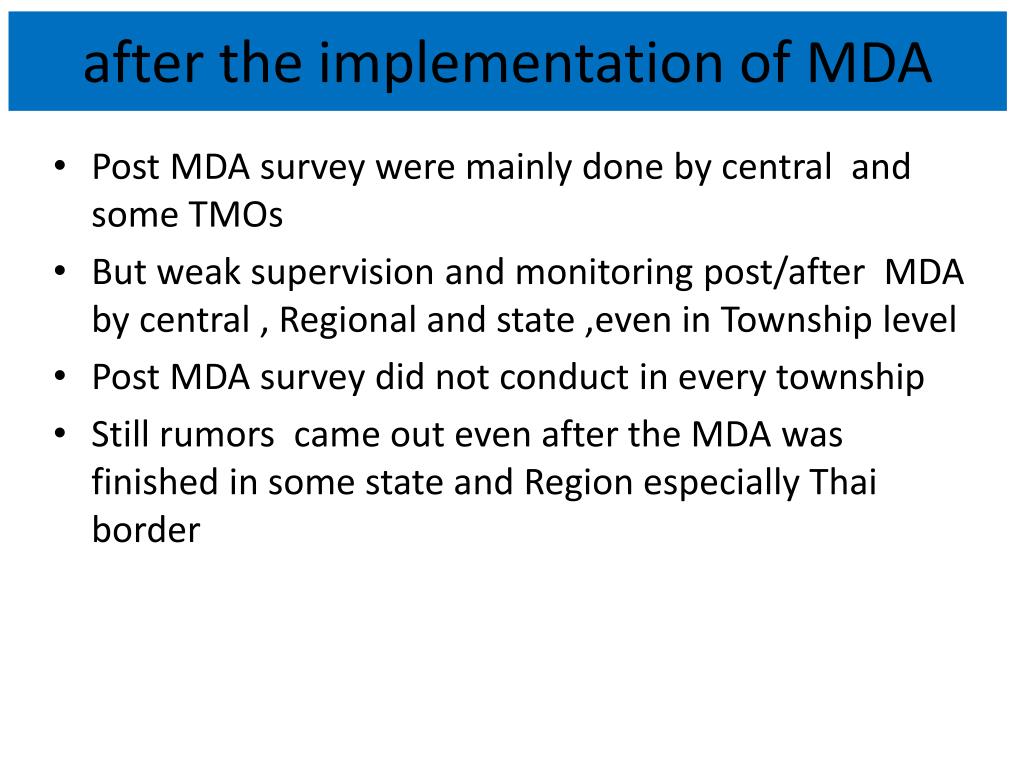 after the implementation of MDA

• Post MDA survey were mainly done by central and some TMOs
• But weak supervision and monitoring post/after MDA by central , Regional and state ,even in Township level
• Post MDA survey did not conduct in every township
• Still rumors came out even after the MDA was finished in some state and Region especially Thai border